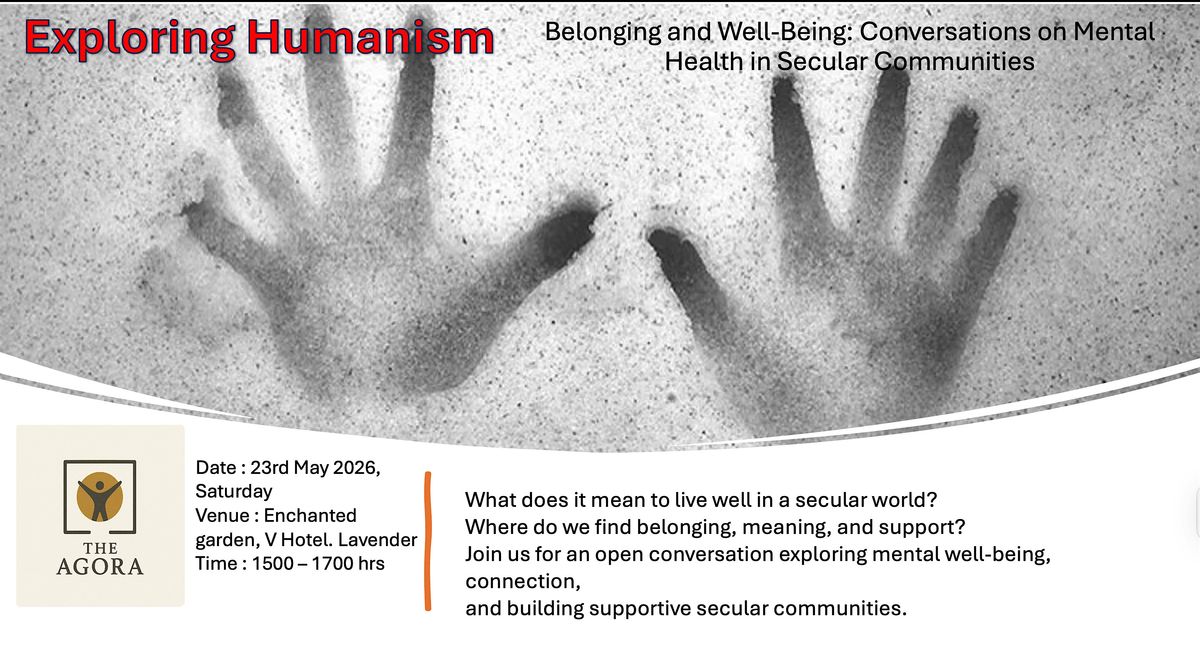 Exploring Humanism

Belonging and Well-Being: Conversations on Mental Health in Secular Communities

THE AGORA

Date : 23rd May 2026, Saturday
Venue : Enchanted garden, V Hotel. Lavender
Time : 1500 – 1700 hrs

What does it mean to live well in a secular world?
Where do we find belonging, meaning, and support?
Join us for an open conversation exploring mental well-being, connection,
and building supportive secular communities.